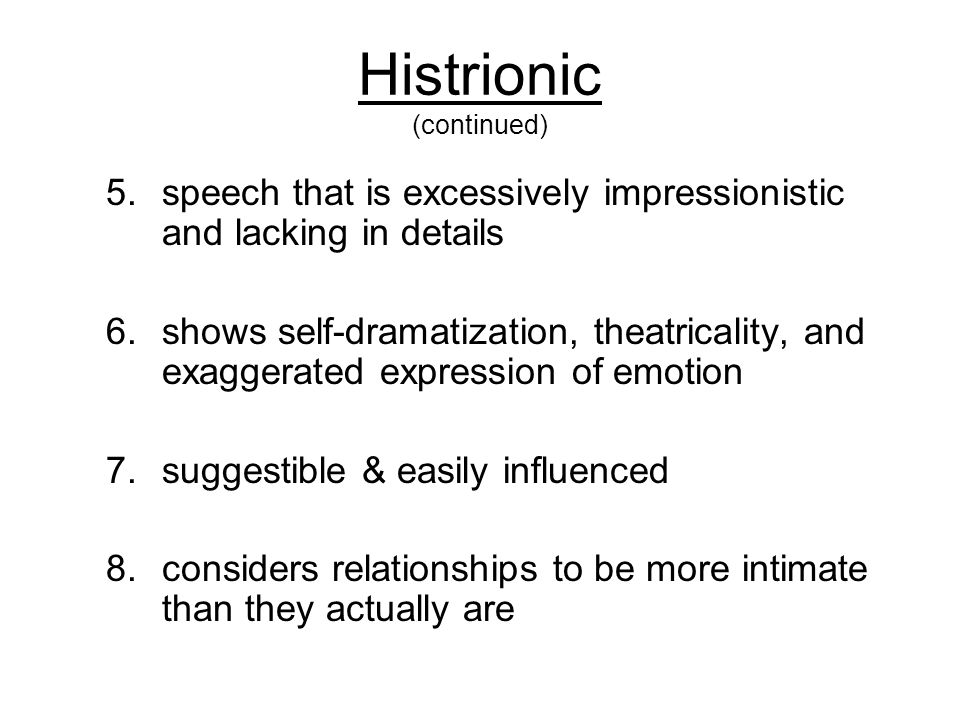 Histrionic
(continued)

5. speech that is excessively impressionistic and lacking in details

6. shows self-dramatization, theatricality, and exaggerated expression of emotion

7. suggestible & easily influenced

8. considers relationships to be more intimate than they actually are